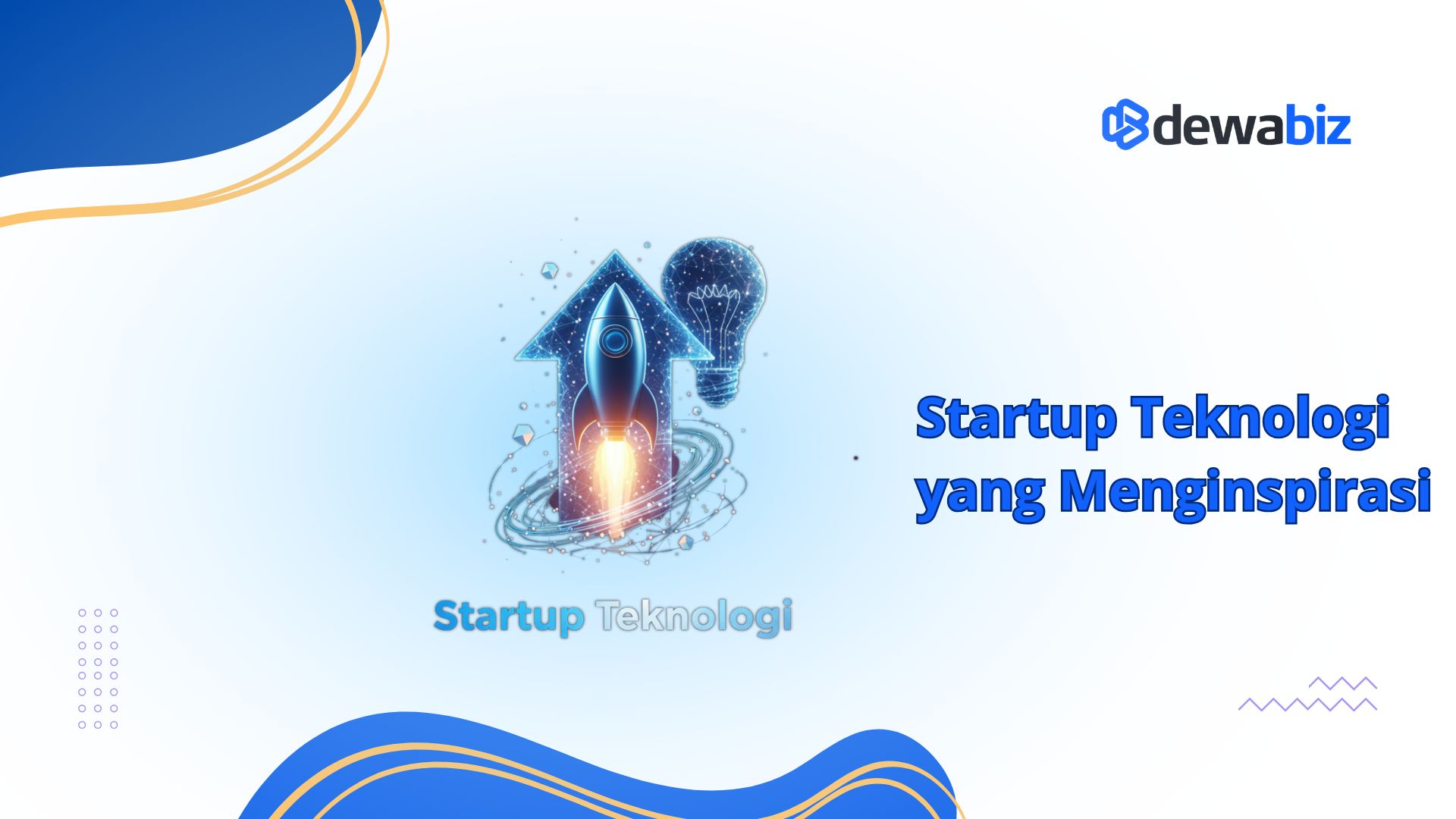 dewabiz

Startup Teknologi

Startup Teknologi yang Menginspirasi